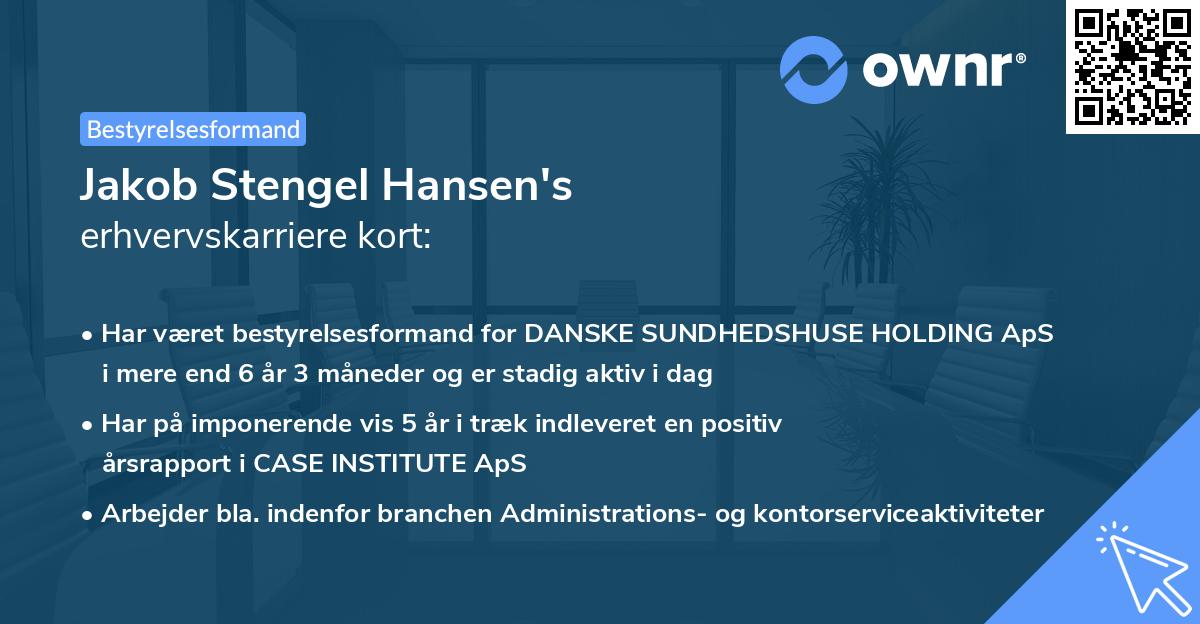 ownr®

Bestyrelsesformand

Jakob Stengel Hansen's
erhvervskarriere kort:

• Har været bestyrelsesformand for DANSKE SUNDHEDSHUSE HOLDING ApS i mere end 6 år 3 måneder og er stadig aktiv i dag

• Har på imponerende vis 5 år i træk indleveret en positiv årsrapport i CASE INSTITUTE ApS

• Arbejder bla. indenfor branchen Administrations- og kontorserviceaktiviteter